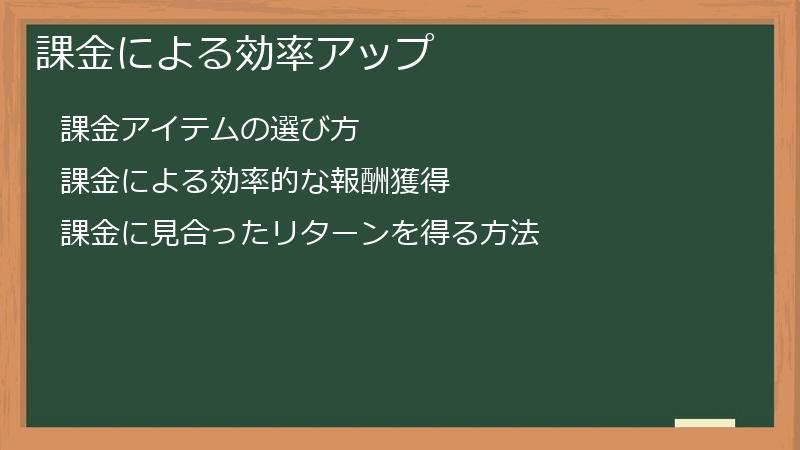 課金による効率アップ

課金アイテムの選び方

課金による効率的な報酬獲得

課金に見合ったリターンを得る方法